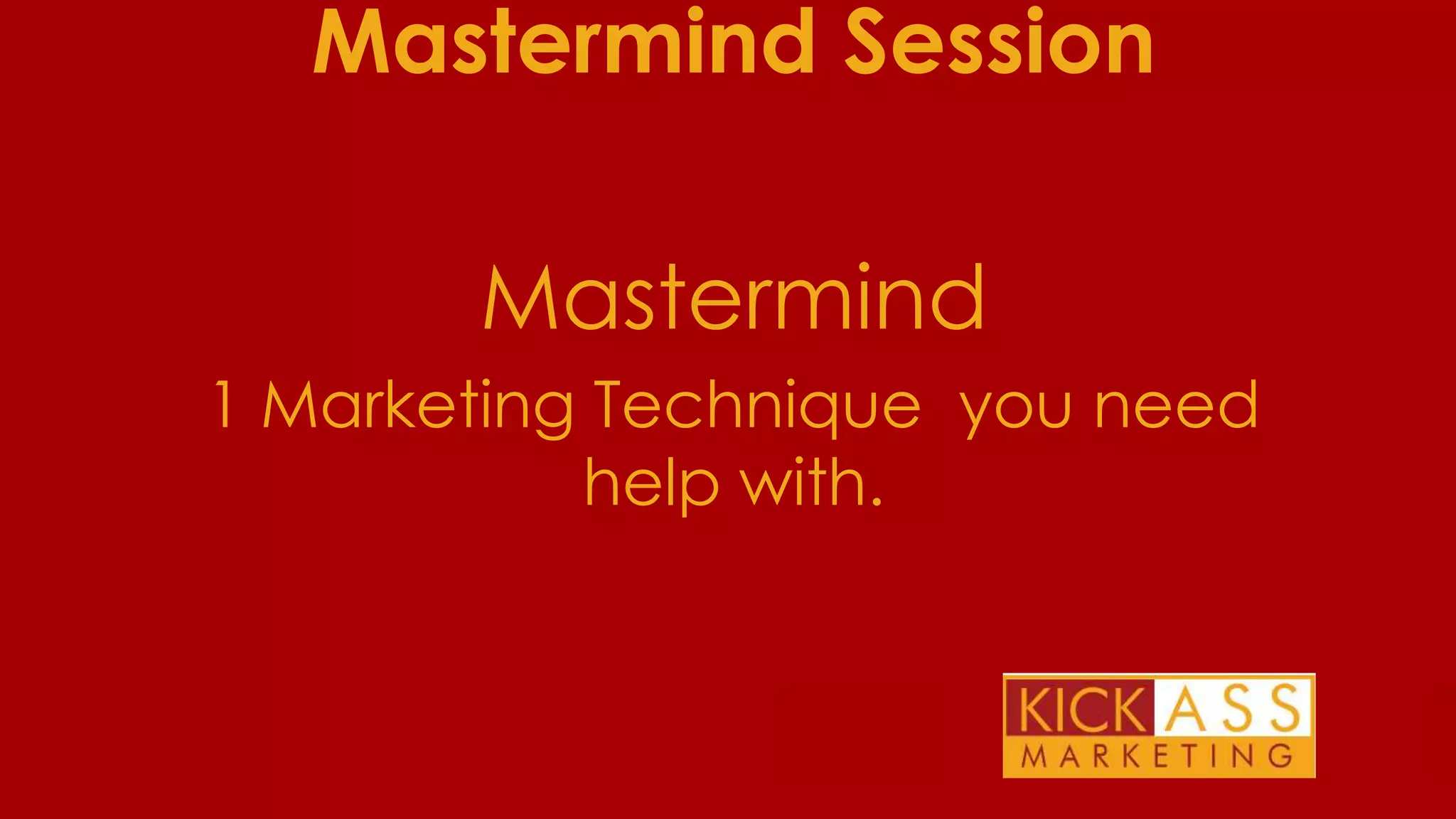 Mastermind Session

Mastermind

1 Marketing Technique you need help with.

KICK ASS
MARKETING